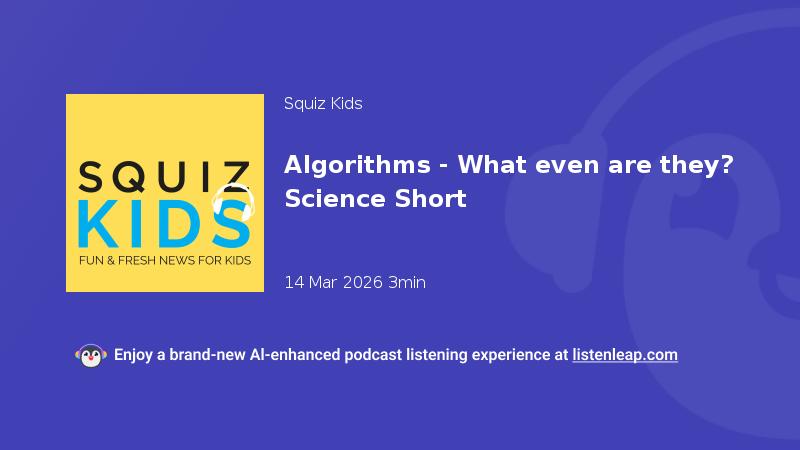 SQUIZ KIDS
FUN & FRESH NEWS FOR KIDS

Squiz Kids

Algorithms - What even are they? Science Short

14 Mar 2026 3min

Enjoy a brand-new AI-enhanced podcast listening experience at listenleap.com